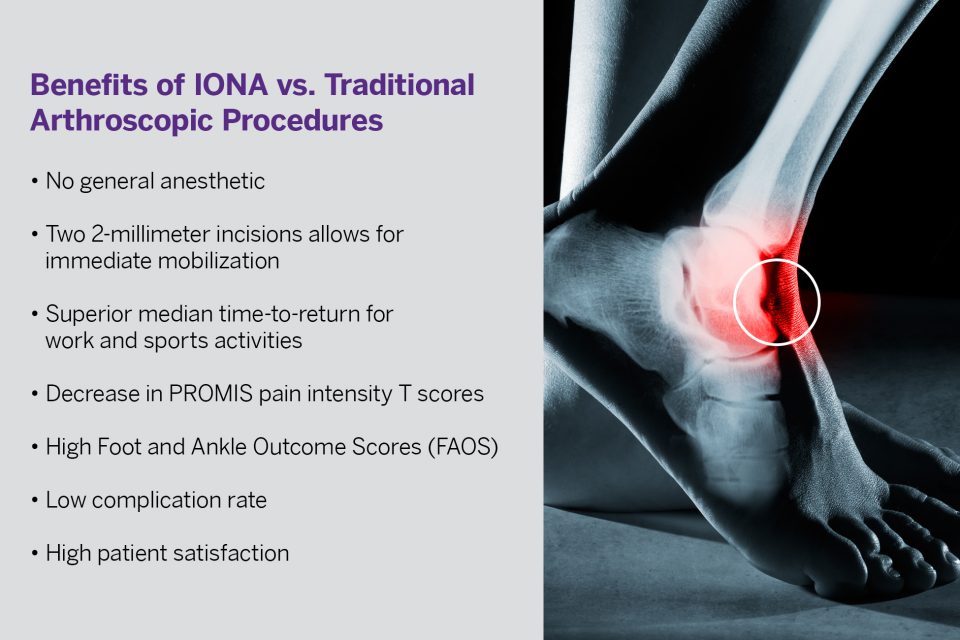 Benefits of IONA vs. Traditional Arthroscopic Procedures

• No general anesthetic

• Two 2-millimeter incisions allows for immediate mobilization

• Superior median time-to-return for work and sports activities

• Decrease in PROMIS pain intensity T scores

• High Foot and Ankle Outcome Scores (FAOS)

• Low complication rate

• High patient satisfaction